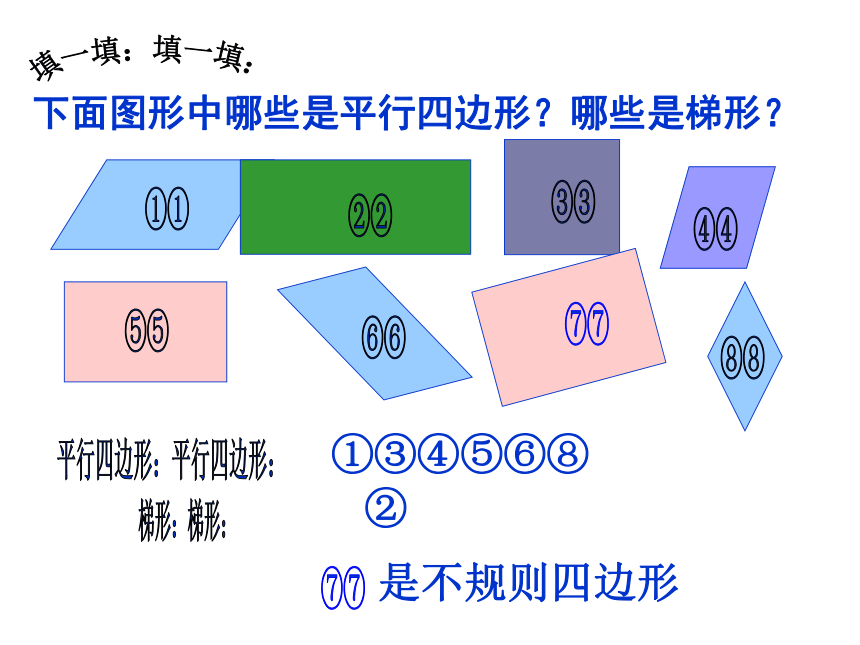 填一填：填一填：

下面图形中哪些是平行四边形？哪些是梯形？

①①

②②

③③

④④

⑤⑤

⑥⑥

⑦⑦

⑧⑧

平行四边形：平行四边形： ①③④⑤⑥⑧

梯形：梯形： ②

⑦⑦ 是不规则四边形